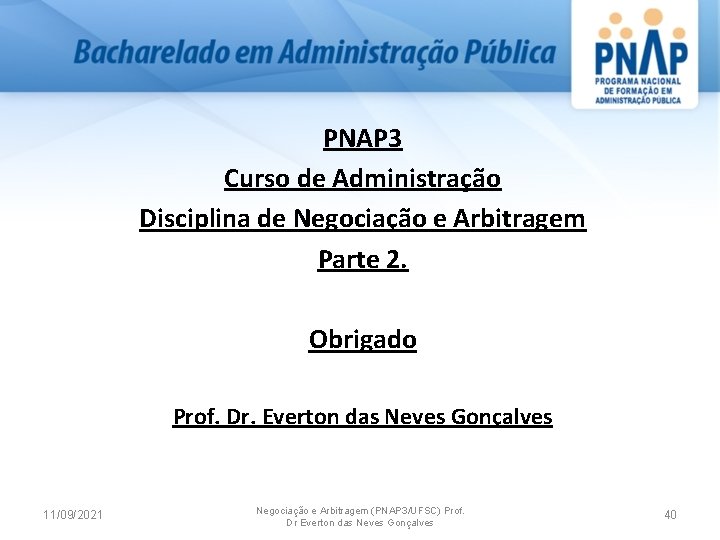 Bacharelado em Administração Pública

PNAP
PROGRAMA NACIONAL DE FORMAÇÃO EM ADMINISTRAÇÃO PÚBLICA

PNAP3
Curso de Administração
Disciplina de Negociação e Arbitragem
Parte 2.

Obrigado

Prof. Dr. Everton das Neves Gonçalves

11/09/2021

Negociação e Arbitragem (PNAP3/UFSC) Prof. Dr Everton das Neves Gonçalves

40